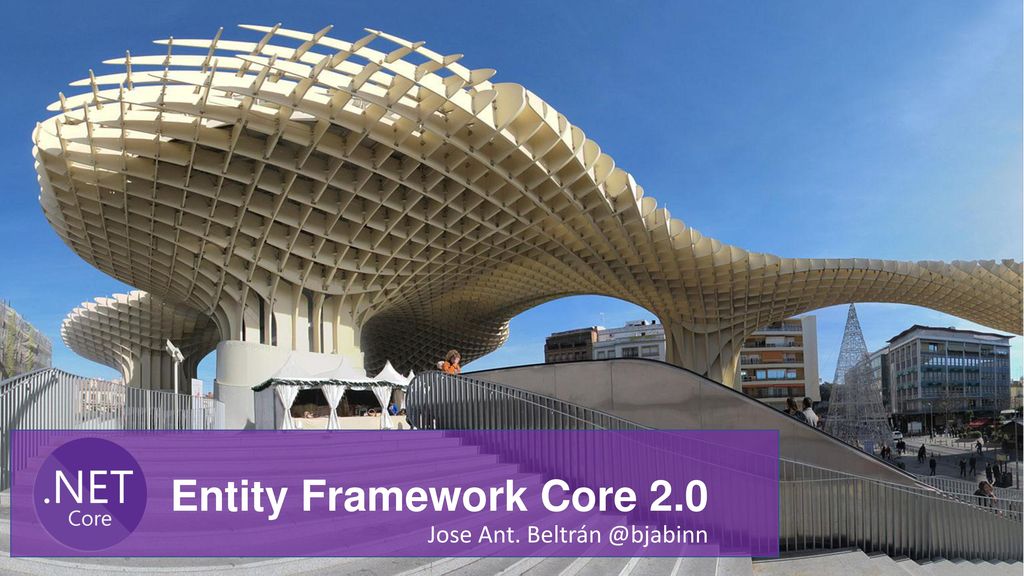 .NET
Core

Entity Framework Core 2.0

Jose Ant. Beltrán @bjabinn